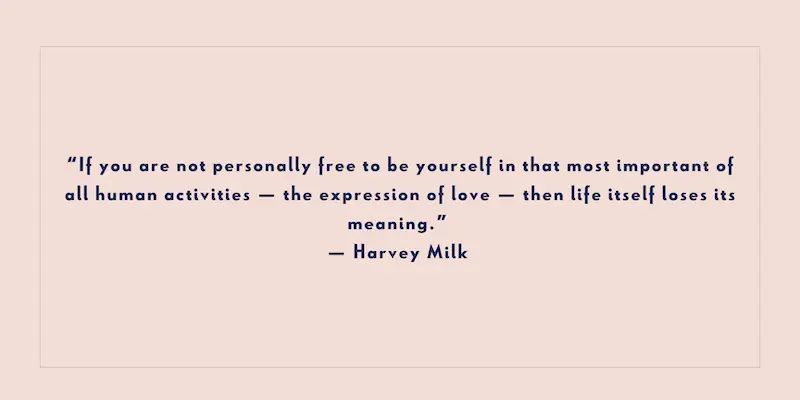 “If you are not personally free to be yourself in that most important of all human activities — the expression of love — then life itself loses its meaning.”
— Harvey Milk